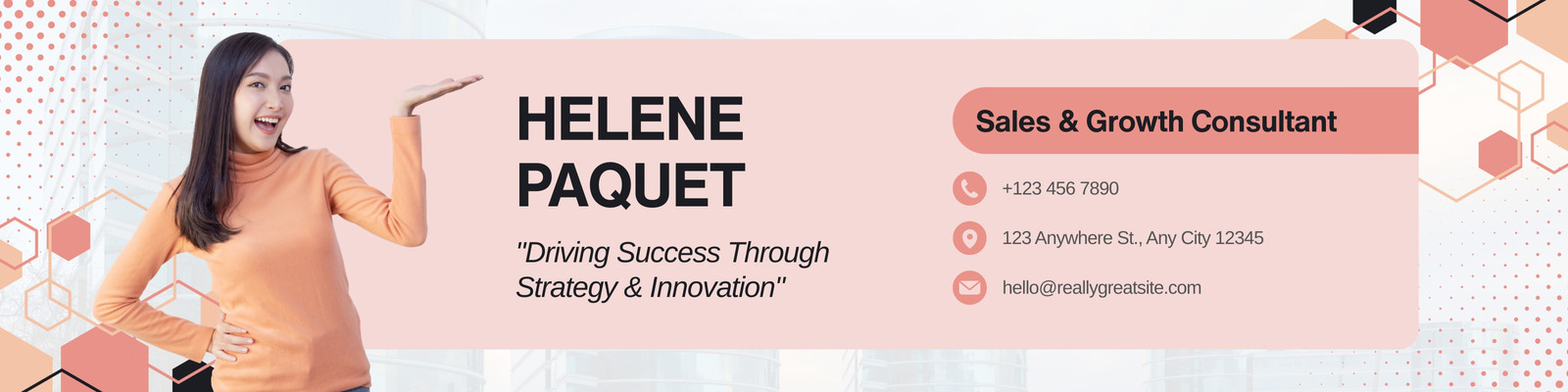 HELENE
PAQUET

"Driving Success Through Strategy & Innovation"

Sales & Growth Consultant

+123 456 7890

123 Anywhere St., Any City 12345

hello@reallygreatsite.com